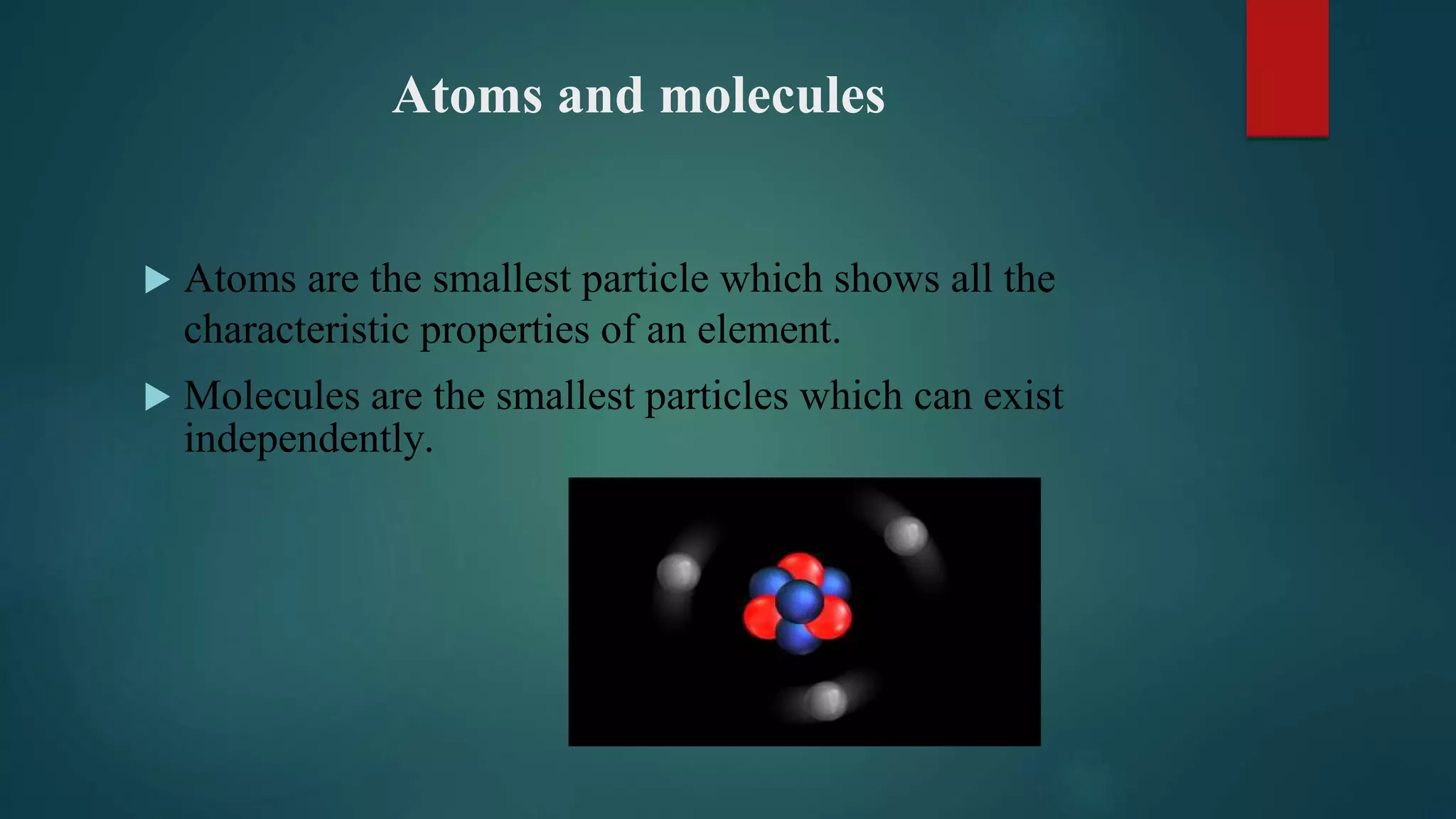 Atoms and molecules

▶ Atoms are the smallest particle which shows all the characteristic properties of an element.

▶ Molecules are the smallest particles which can exist independently.